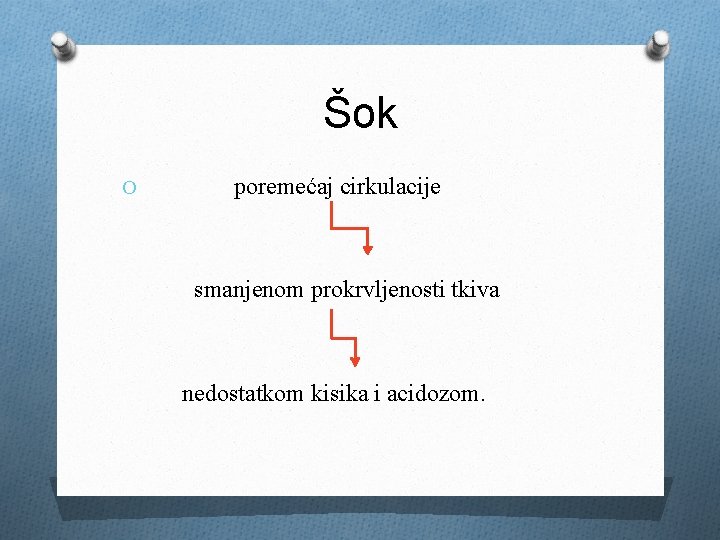 Šok

poremećaj cirkulacije

smanjenom prokrvljenosti tkiva

nedostatkom kisika i acidozom.